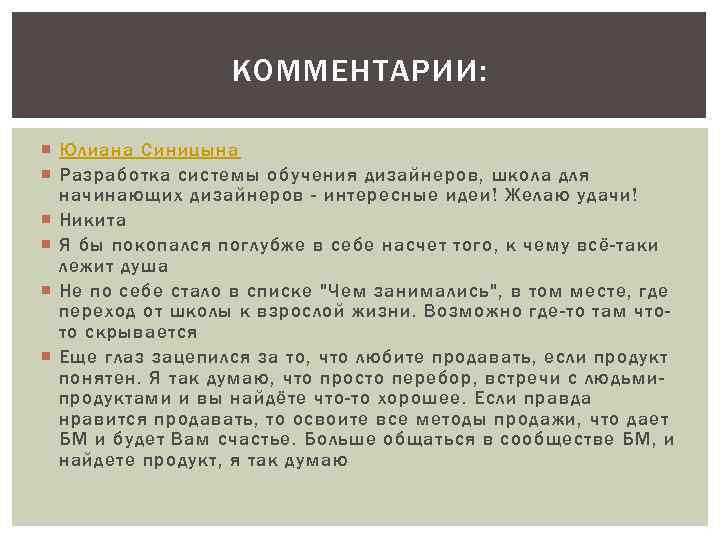 КОММЕНТАРИИ:

Юлиана Синицына

Разработка системы обучения дизайнеров, школа для начинающих дизайнеров - интересные идеи! Желаю удачи!

Никита

Я бы покопался поглубже в себе насчет того, к чему всё-таки лежит душа

Не по себе стало в списке "Чем занимались", в том месте, где переход от школы к взрослой жизни. Возможно где-то там что-то скрывается

Еще глаз зацепился за то, что любите продавать, если продукт понятен. Я так думаю, что просто перебор, встречи с людьми-продуктами и вы найдёте что-то хорошее. Если правда нравится продавать, то освоите все методы продажи, что дает БМ и будет Вам счастье. Больше общаться в сообществе БМ, и найдете продукт, я так думаю